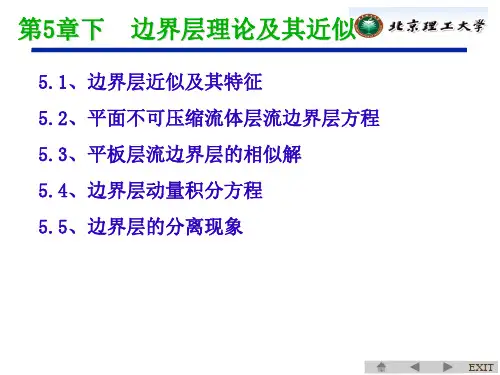 第5章下　边界层理论及其近似

北京理工大学

5.1、边界层近似及其特征

5.2、平面不可压缩流体层流边界层方程

5.3、平板层流边界层的相似解

5.4、边界层动量积分方程

5.5、边界层的分离现象

EXIT